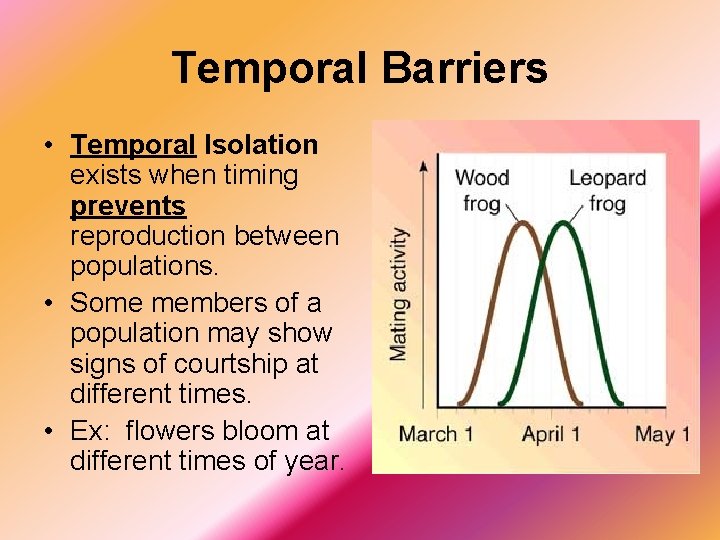 Temporal Barriers

• Temporal Isolation exists when timing prevents reproduction between populations.
• Some members of a population may show signs of courtship at different times.
• Ex: flowers bloom at different times of year.

Wood frog
Leopard frog
Mating activity
March 1
April 1
May 1